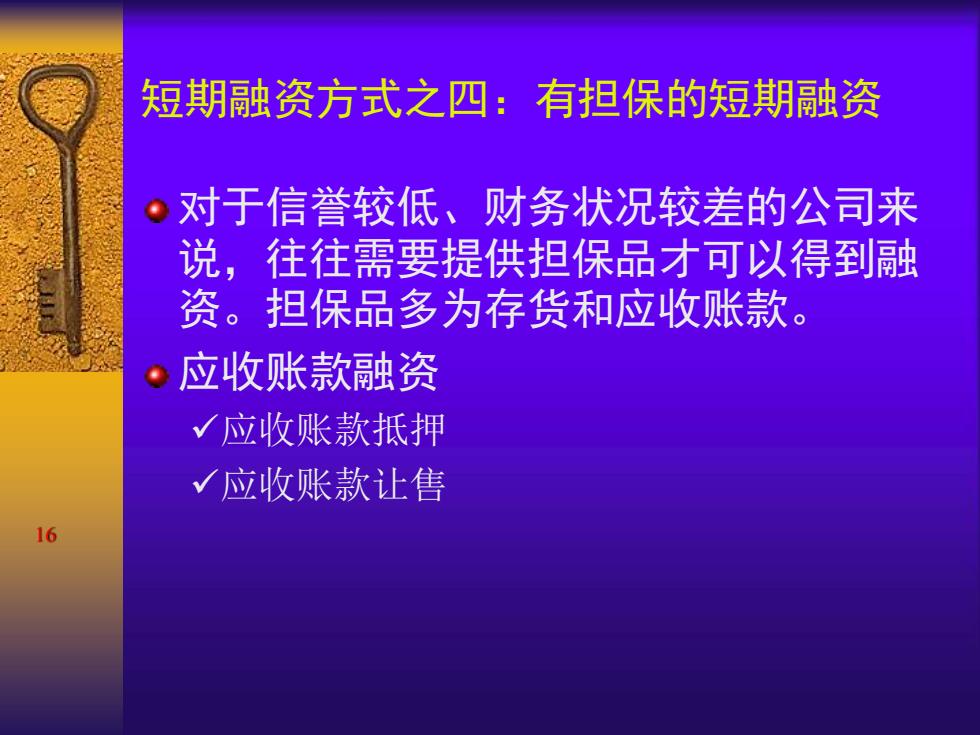 短期融资方式之四：有担保的短期融资

对于信誉较低、财务状况较差的公司来说，往往需要提供担保品才可以得到融资。担保品多为存货和应收账款。

应收账款融资

✓应收账款抵押

✓应收账款让售

16